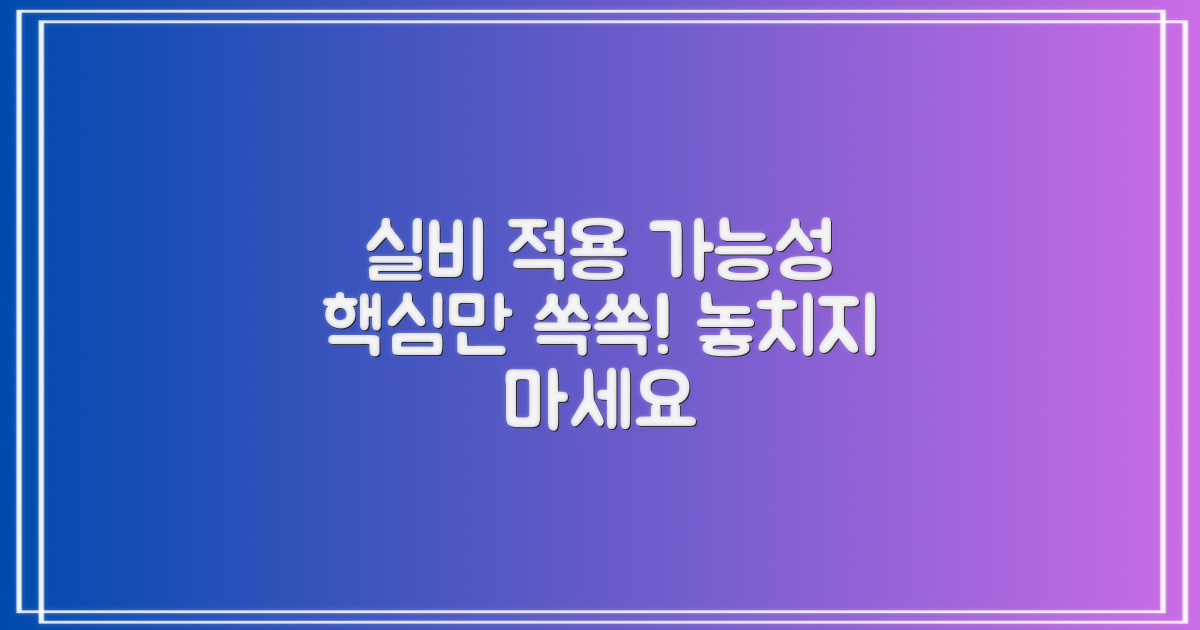 실비 적용 가능성 핵심만 쏙쏙! 놓치지 마세요